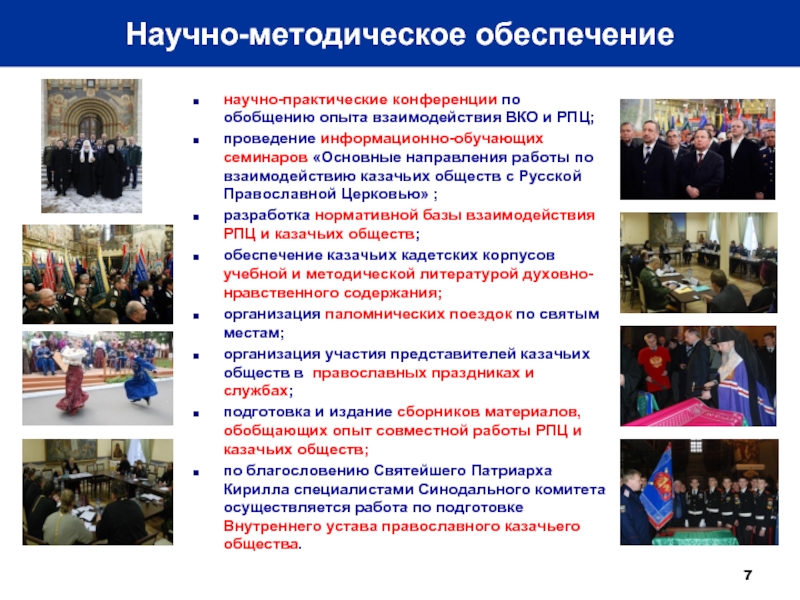 Научно-методическое обеспечение

- научно-практические конференции по обобщению опыта взаимодействия ВКО и РПЦ;
- проведение информационно-обучающих семинаров «Основные направления работы по взаимодействию казачьих обществ с Русской Православной Церковью» ;
- разработка нормативной базы взаимодействия РПЦ и казачьих обществ;
- обеспечение казачьих кадетских корпусов учебной и методической литературой духовно-нравственного содержания;
- организация паломнических поездок по святым местам;
- организация участия представителей казачьих обществ в православных праздниках и службах;
- подготовка и издание сборников материалов, обобщающих опыт совместной работы РПЦ и казачьих обществ;
- по благословению Святейшего Патриарха Кирилла специалистами Синодального комитета осуществляется работа по подготовке Внутреннего устава православного казачьего общества.

7